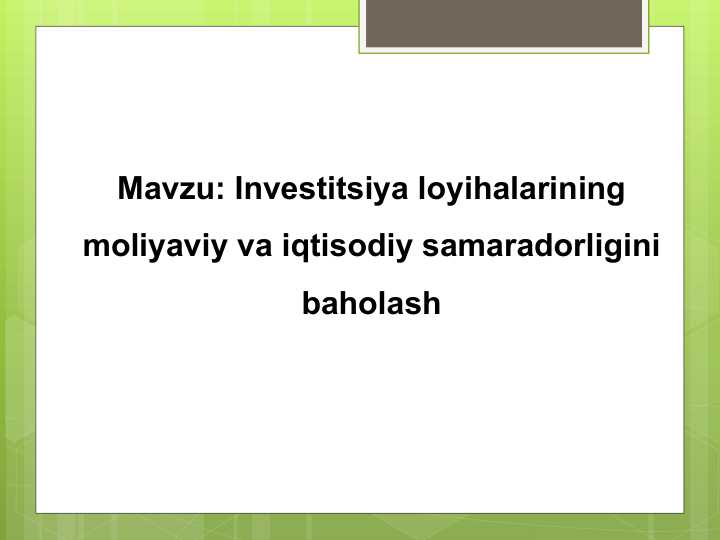 Mavzu: Investitsiya loyihalarining moliyaviy va iqtisodiy samaradorligini baholash